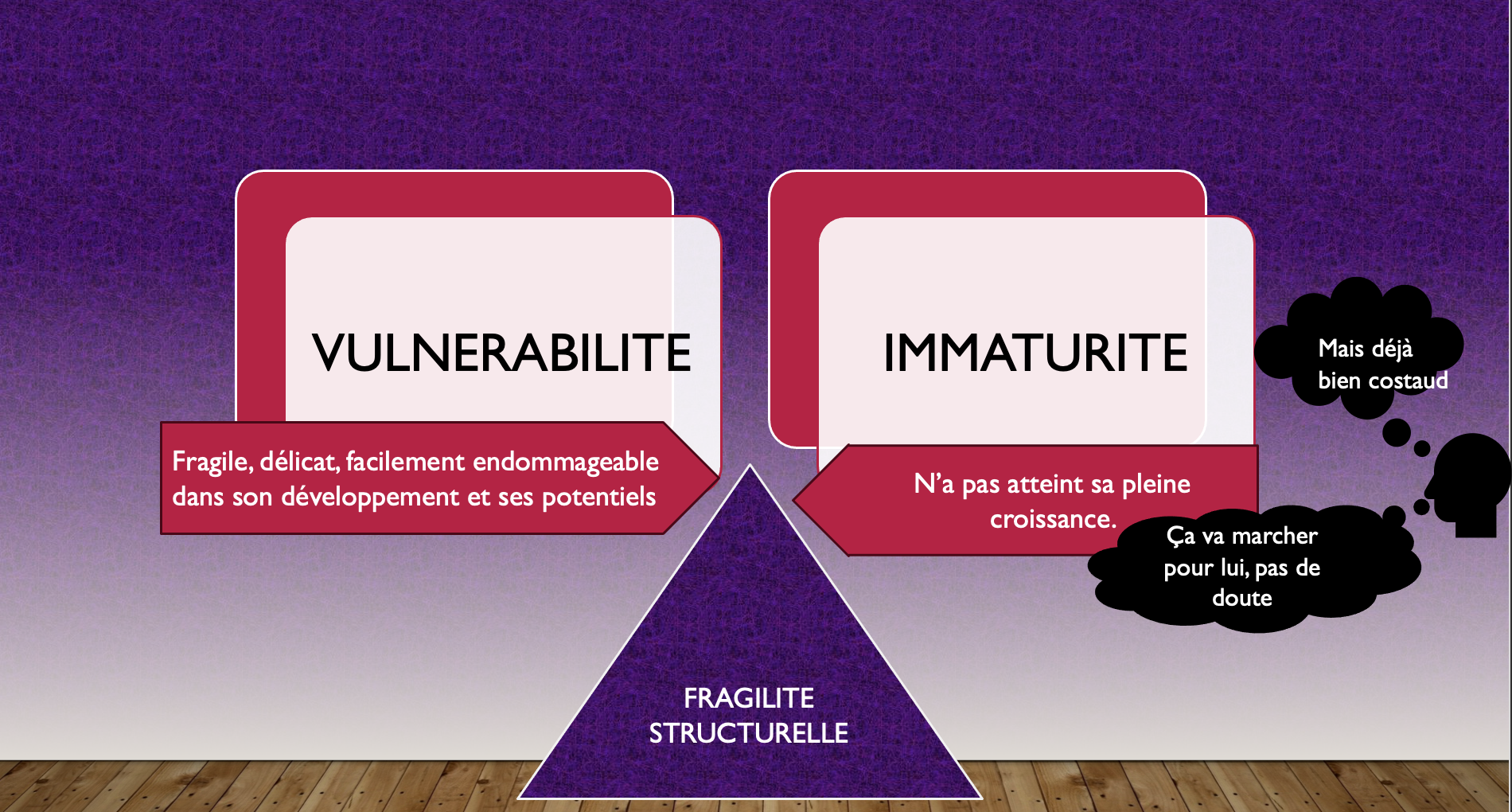 VULNERABILITE

Fragile, délicat, facilement endommageable dans son développement et ses potentiels

IMMATURITE

N'a pas atteint sa pleine croissance.

Mais déjà bien costaud

Ça va marcher pour lui, pas de doute

FRAGILITE STRUCTURELLE